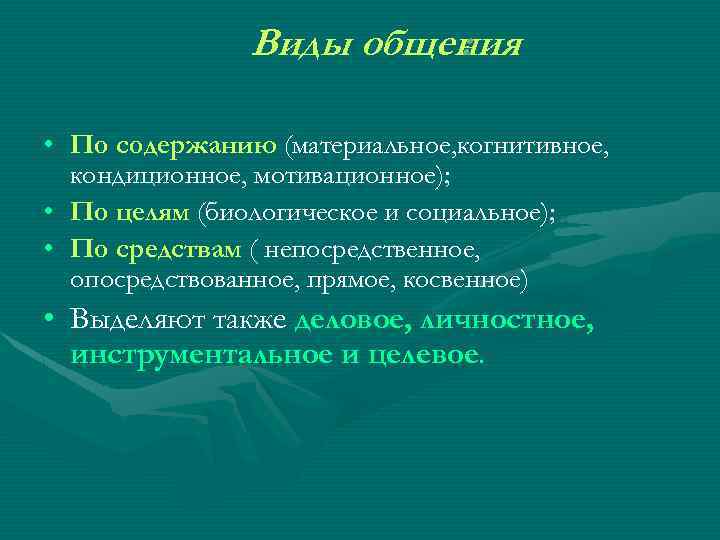 Виды общения

• По содержанию (материальное,когнитивное, кондиционное, мотивационное);
• По целям (биологическое и социальное);
• По средствам ( непосредственное, опосредствованное, прямое, косвенное)
• Выделяют также деловое, личностное, инструментальное и целевое.